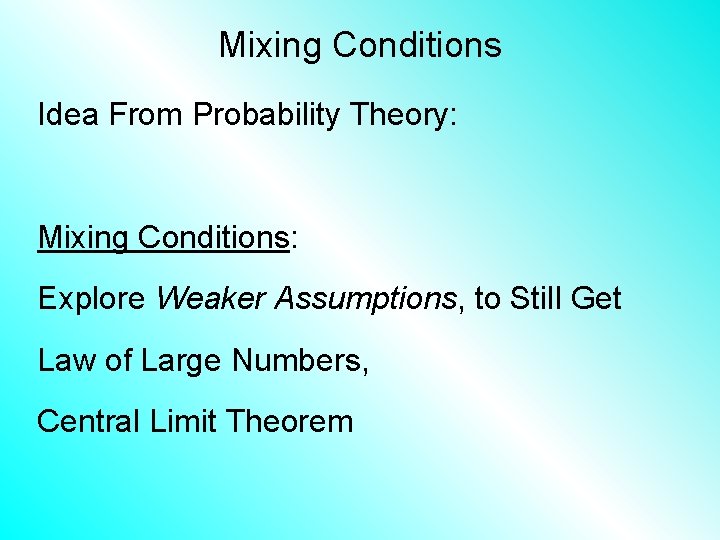 Mixing Conditions

Idea From Probability Theory:

Mixing Conditions:

Explore Weaker Assumptions, to Still Get

Law of Large Numbers,

Central Limit Theorem